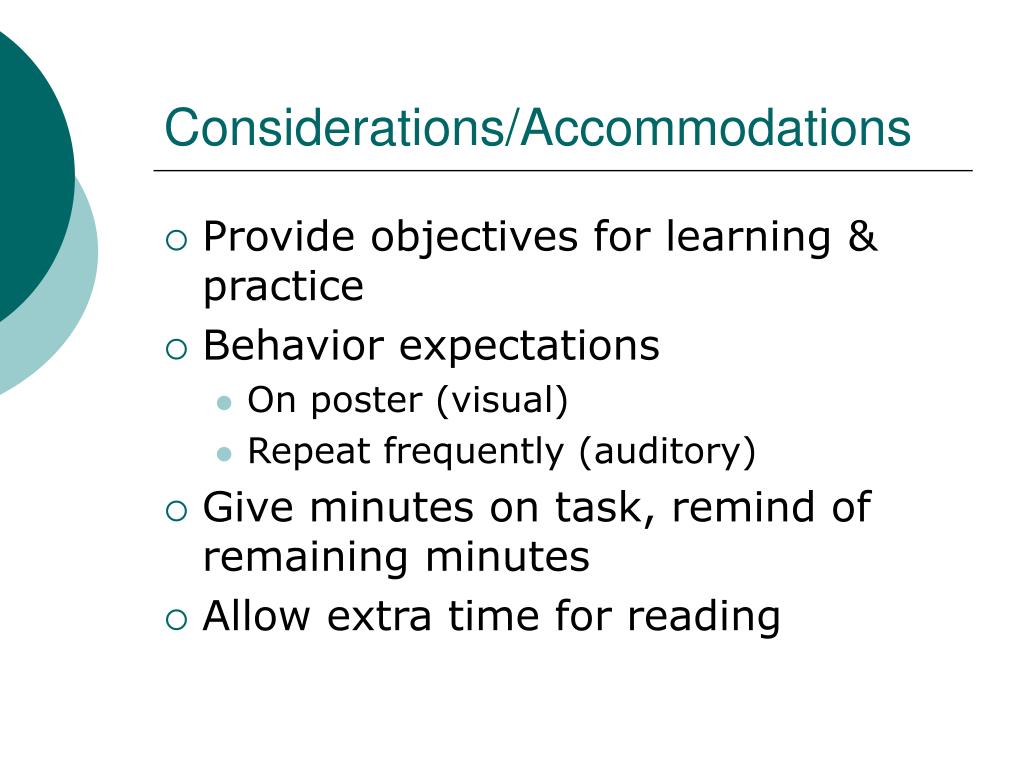 Considerations/Accommodations

- Provide objectives for learning & practice
- Behavior expectations
  - On poster (visual)
  - Repeat frequently (auditory)
- Give minutes on task, remind of remaining minutes
- Allow extra time for reading